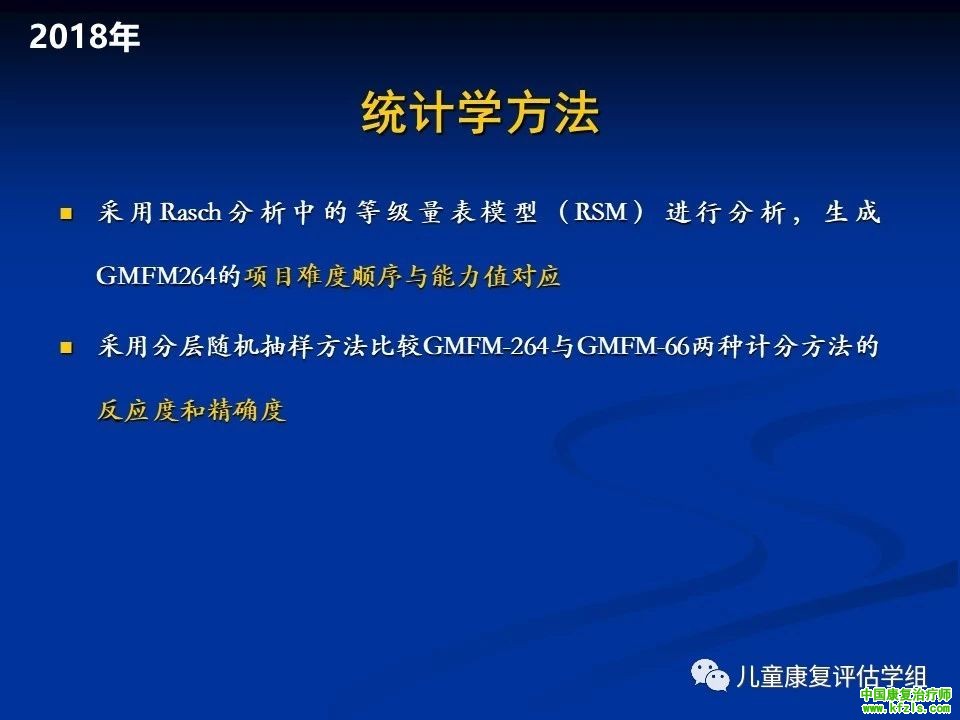 2018年

统计学方法

■ 采用Rasch分析中的等级量表模型（RSM）进行分析，生成GMFM264的项目难度顺序与能力值对应

■ 采用分层随机抽样方法比较GMFM-264与GMFM-66两种计分方法的反应度和精确度

儿童康复评估学组

中国康复治疗师
www.kfzls.com